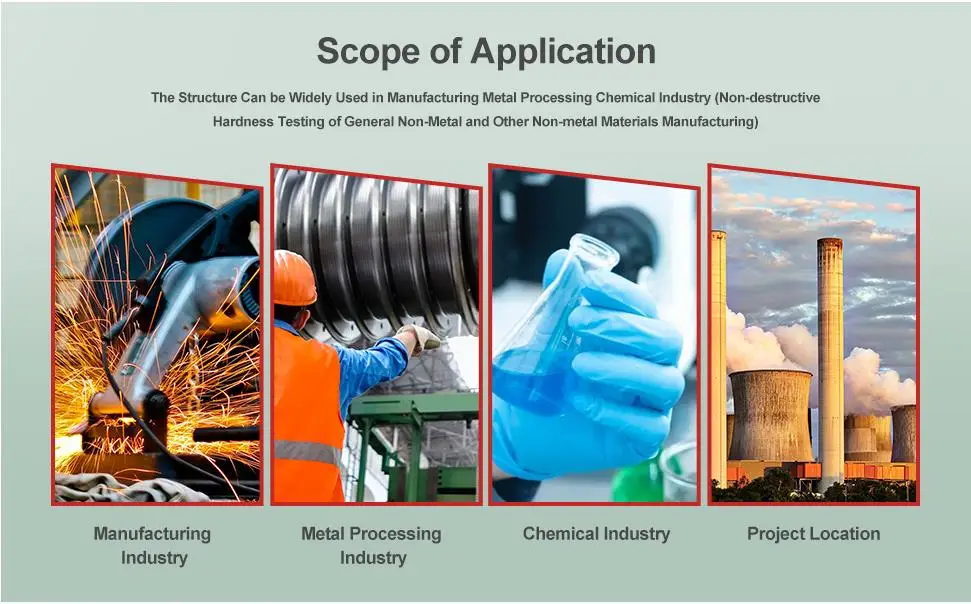 Scope of Application

The Structure Can be Widely Used in Manufacturing Metal Processing Chemical Industry (Non-destructive Hardness Testing of General Non-Metal and Other Non-metal Materials Manufacturing)

Manufacturing Industry

Metal Processing Industry

Chemical Industry

Project Location